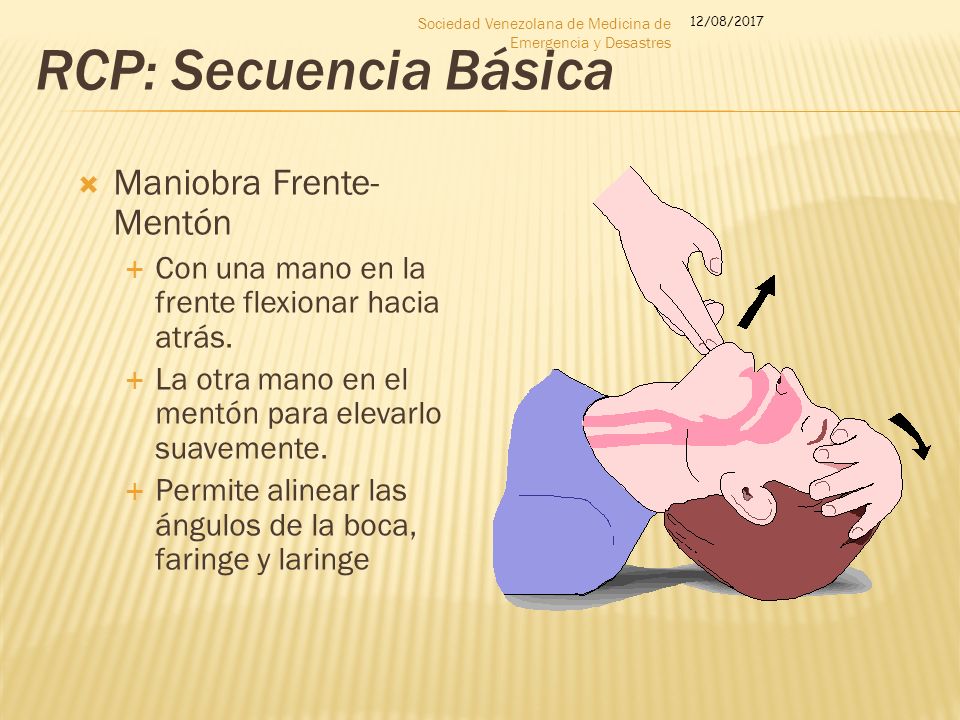 Sociedad Venezolana de Medicina de Emergencia y Desastres

12/08/2017

RCP: Secuencia Básica

Maniobra Frente-Mentón

Con una mano en la frente flexionar hacia atrás.

La otra mano en el mentón para elevarlo suavemente.

Permite alinear las ángulos de la boca, faringe y laringe